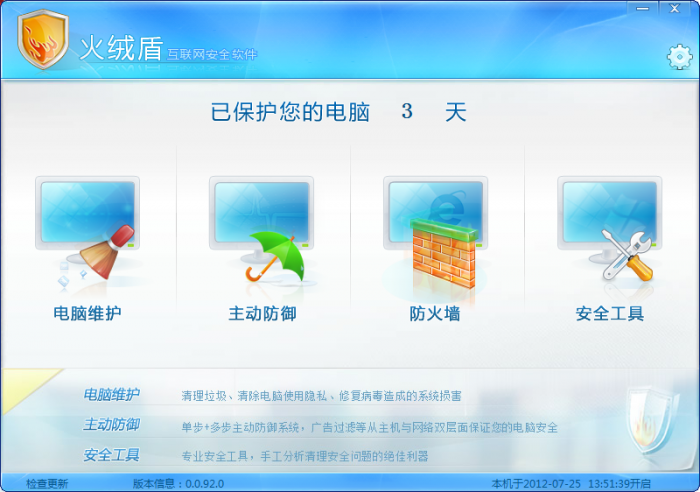 火绒盾 互联网安全软件

已保护您的电脑 3 天

电脑维护

主动防御

防火墙

安全工具

电脑维护 清理垃圾、清除电脑使用隐私、修复病毒造成的系统损害

主动防御 单步+多步主动防御系统，广告过滤等从主机与网络双层面保证您的电脑安全

安全工具 专业安全工具，手工分析清理安全问题的绝佳利器

检查更新 版本信息：0.0.92.0 本机于2012-07-25 13:51:39开启